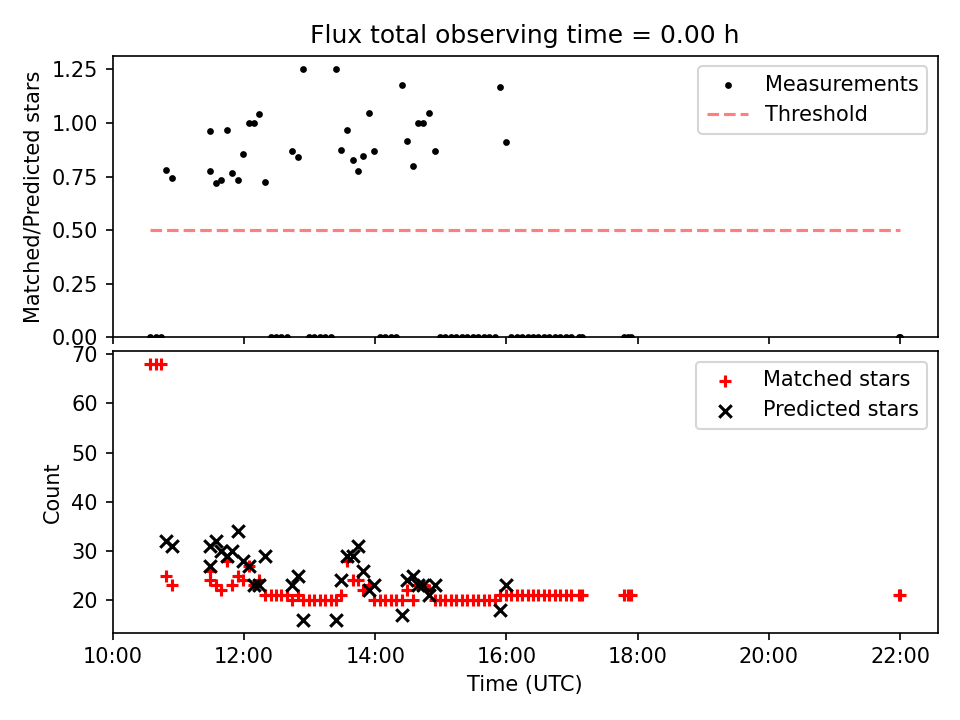 Flux total observing time = 0.00 h

Matched/Predicted stars

1.25
1.00
0.75
0.50
0.25
0.00

Measurements
Threshold

Count

70
60
50
40
30
20

Matched stars
Predicted stars

10:00
12:00
14:00
16:00
18:00
20:00
22:00

Time (UTC)